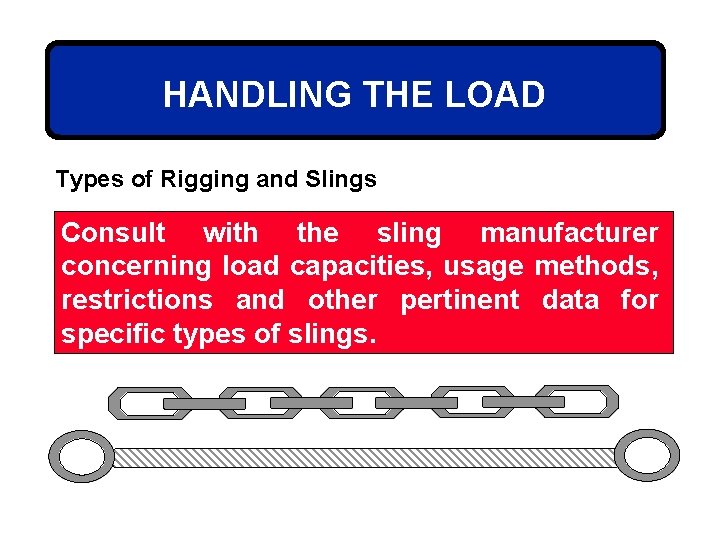 HANDLING THE LOAD

Types of Rigging and Slings

Consult with the sling manufacturer concerning load capacities, usage methods, restrictions and other pertinent data for specific types of slings.